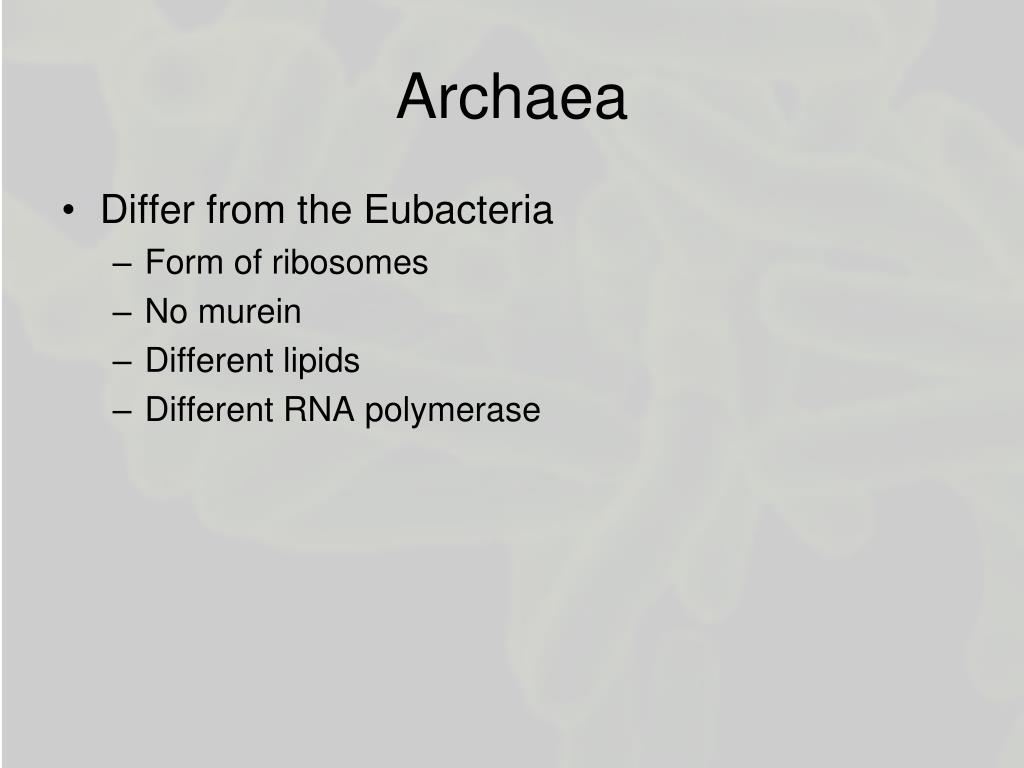 Archaea

• Differ from the Eubacteria
– Form of ribosomes
– No murein
– Different lipids
– Different RNA polymerase